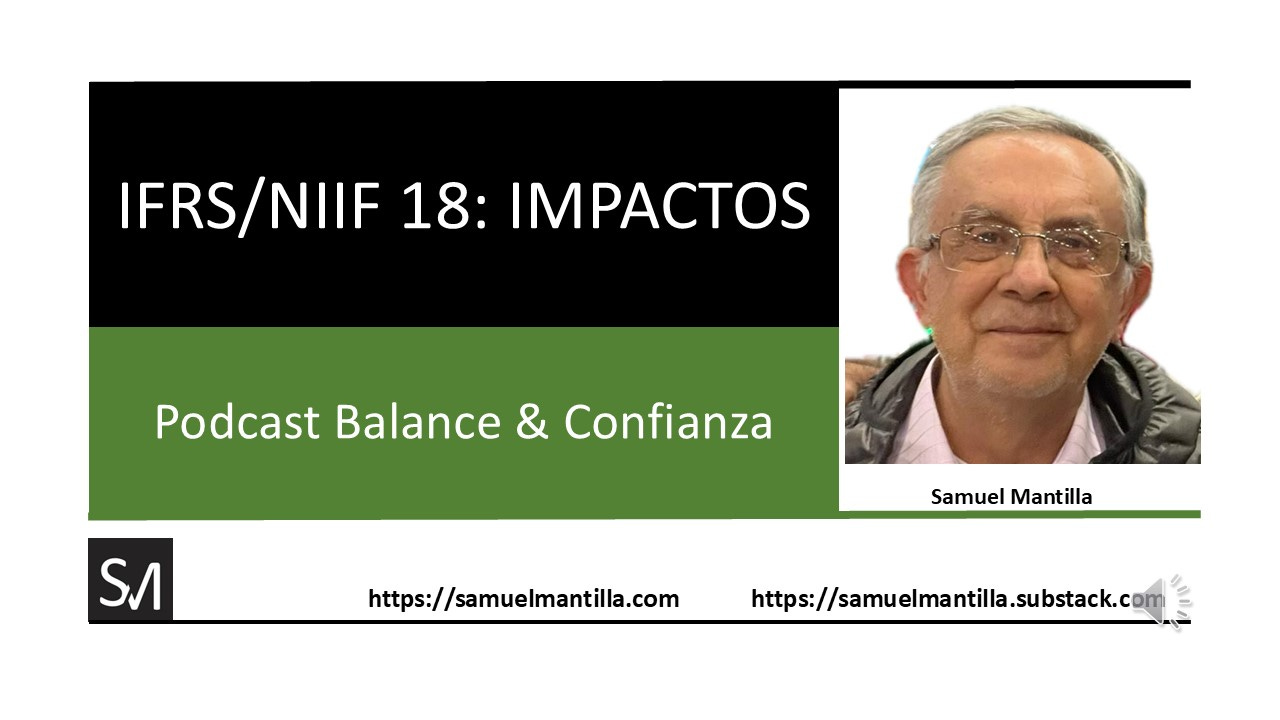 IFRS/NIIF 18: IMPACTOS

Podcast Balance & Confianza

Samuel Mantilla

SM

https://samuelmantilla.com

https://samuelmantilla.substack.com